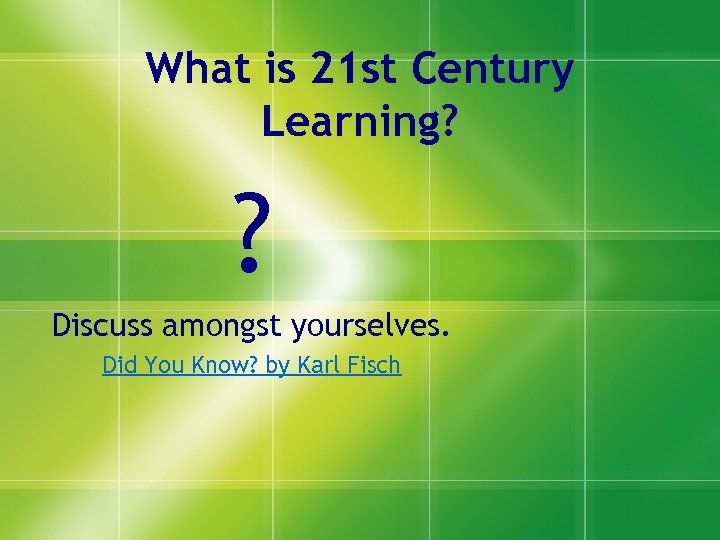 What is 21st Century Learning?

?

Discuss amongst yourselves.

Did You Know? by Karl Fisch